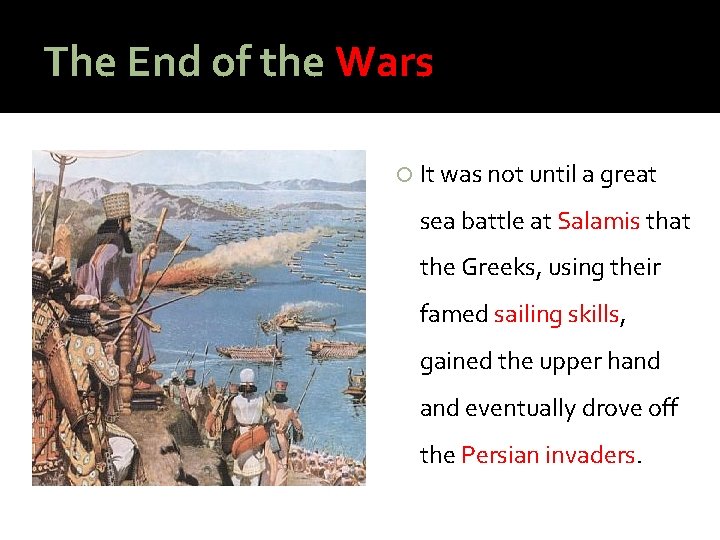 The End of the Wars

It was not until a great sea battle at Salamis that the Greeks, using their famed sailing skills, gained the upper hand and eventually drove off the Persian invaders.